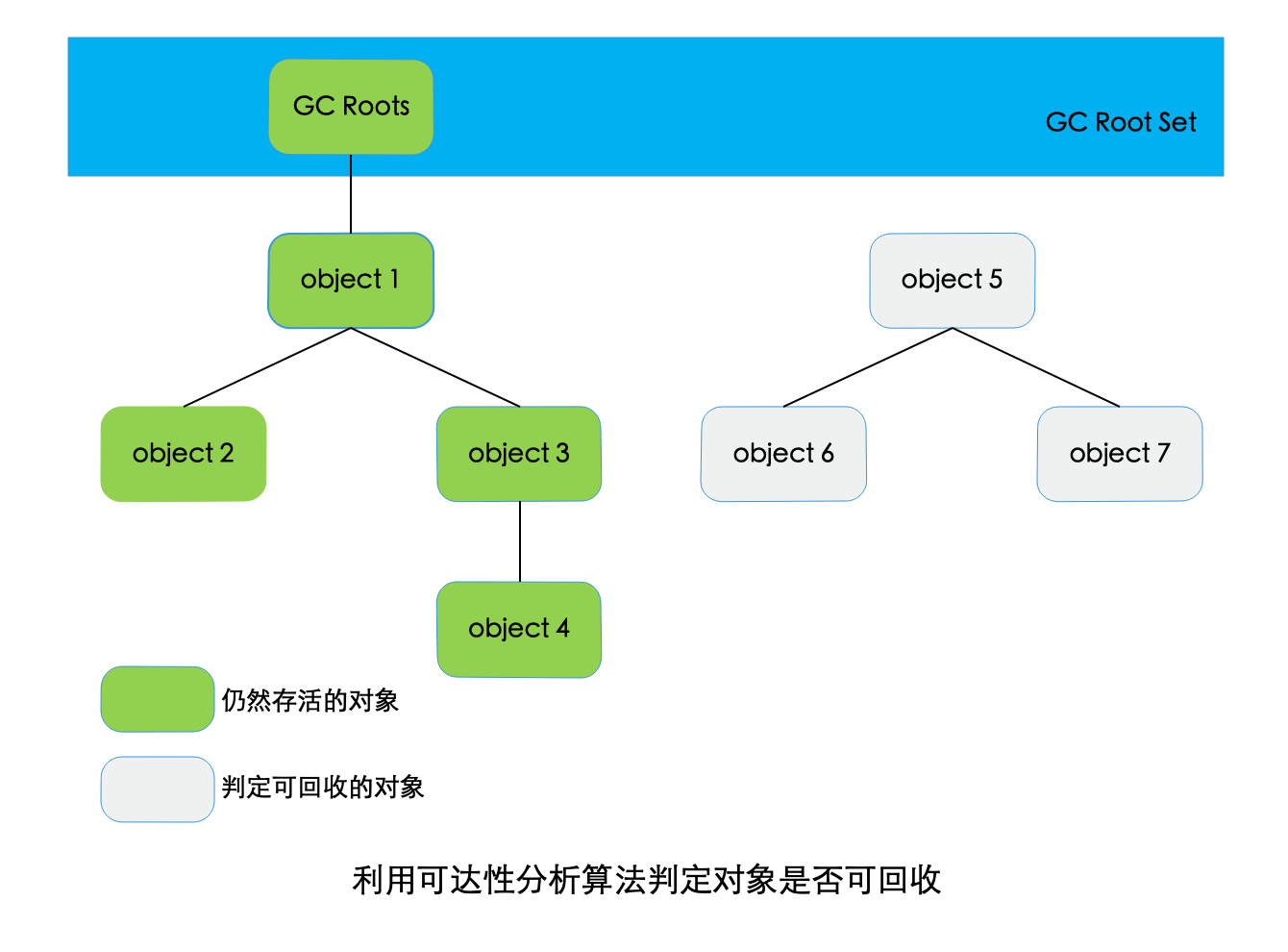 GC Roots

GC Root Set

object 1

object 5

object 2

object 3

object 6

object 7

object 4

仍然存活的对象

判定可回收的对象

利用可达性分析算法判定对象是否可回收